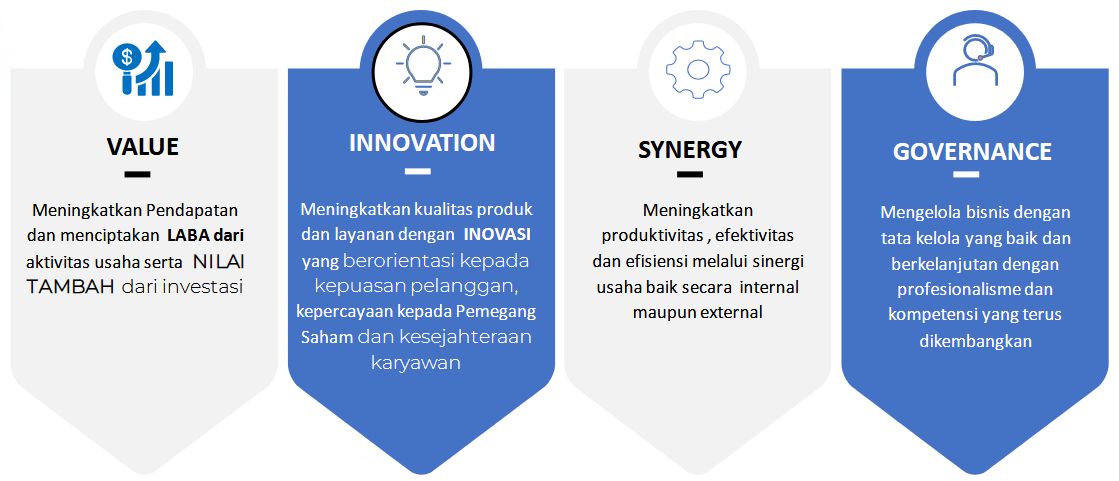 VALUE

Meningkatkan Pendapatan dan menciptakan LABA dari aktivitas usaha serta NILAI TAMBAH dari investasi

INNOVATION

Meningkatkan kualitas produk dan layanan dengan INOVASI yang berorientasi kepada kepuasan pelanggan, kepercayaan kepada Pemegang Saham dan kesejahteraan karyawan

SYNERGY

Meningkatkan produktivitas , efektivitas dan efisiensi melalui sinergi usaha baik secara internal maupun external

GOVERNANCE

Mengelola bisnis dengan tata kelola yang baik dan berkelanjutan dengan profesionalisme dan kompetensi yang terus dikembangkan